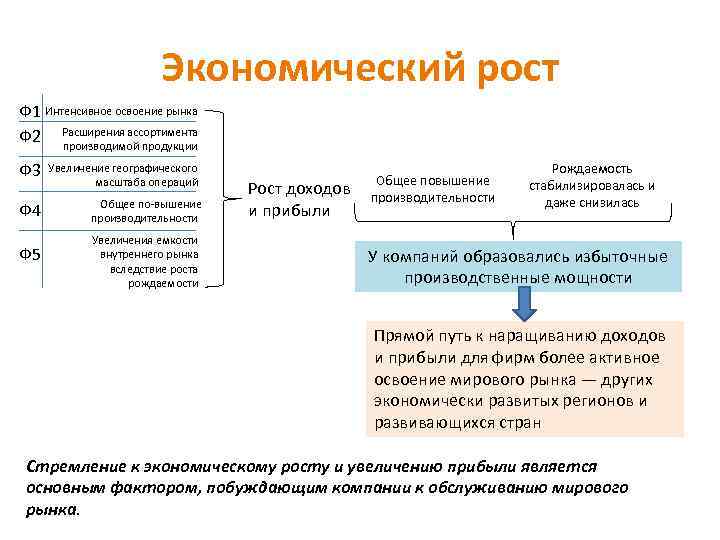 Экономический рост

Ф1 Интенсивное освоение рынка

Ф2 Расширения ассортимента производимой продукции

Ф3 Увеличение географического масштаба операций

Ф4 Общее по-вышение производительности

Ф5 Увеличения емкости внутреннего рынка вследствие роста рождаемости

Рост доходов и прибыли

Общее повышение производительности

Рождаемость стабилизировалась и даже снизилась

У компаний образовались избыточные производственные мощности

Прямой путь к наращиванию доходов и прибыли для фирм более активное освоение мирового рынка — других экономически развитых регионов и развивающихся стран

Стремление к экономическому росту и увеличению прибыли является основным фактором, побуждающим компании к обслуживанию мирового рынка.